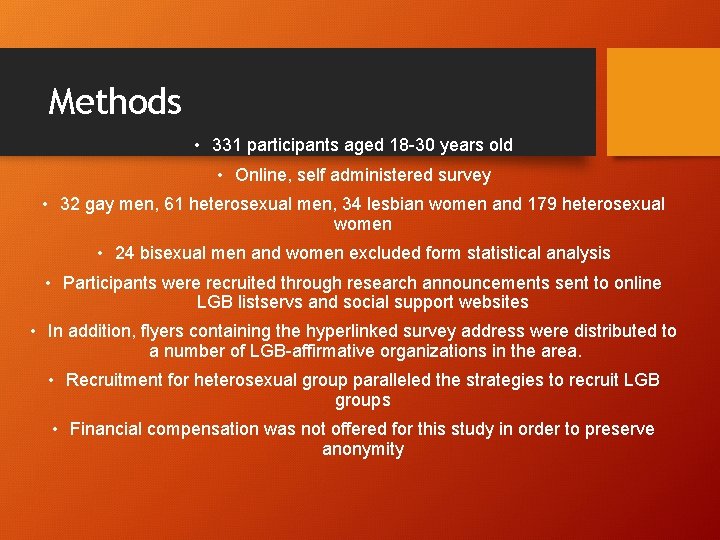 Methods

• 331 participants aged 18-30 years old

• Online, self administered survey

• 32 gay men, 61 heterosexual men, 34 lesbian women and 179 heterosexual women

• 24 bisexual men and women excluded form statistical analysis

• Participants were recruited through research announcements sent to online LGB listservs and social support websites

• In addition, flyers containing the hyperlinked survey address were distributed to a number of LGB-affirmative organizations in the area.

• Recruitment for heterosexual group paralleled the strategies to recruit LGB groups

• Financial compensation was not offered for this study in order to preserve anonymity